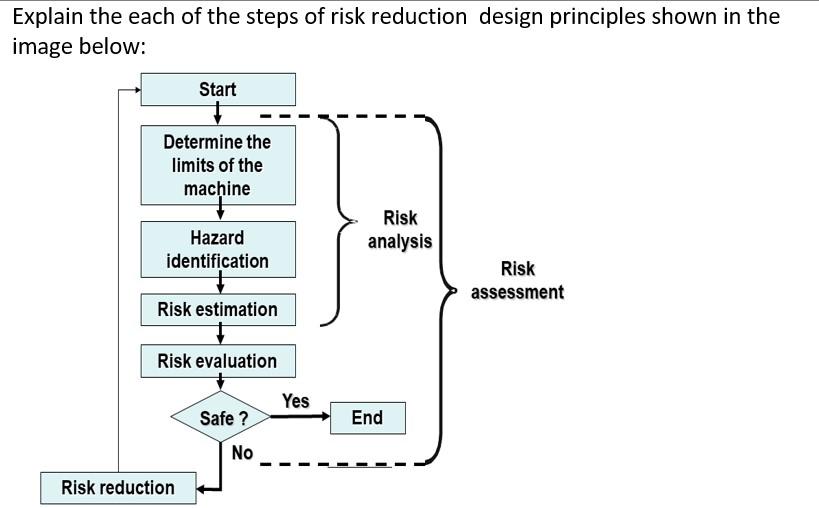 Explain the each of the steps of risk reduction design principles shown in the image below:

Start

Determine the limits of the machine

Hazard identification

Risk estimation

Risk evaluation

Safe ?

Yes

End

No

Risk reduction

Risk analysis

Risk assessment